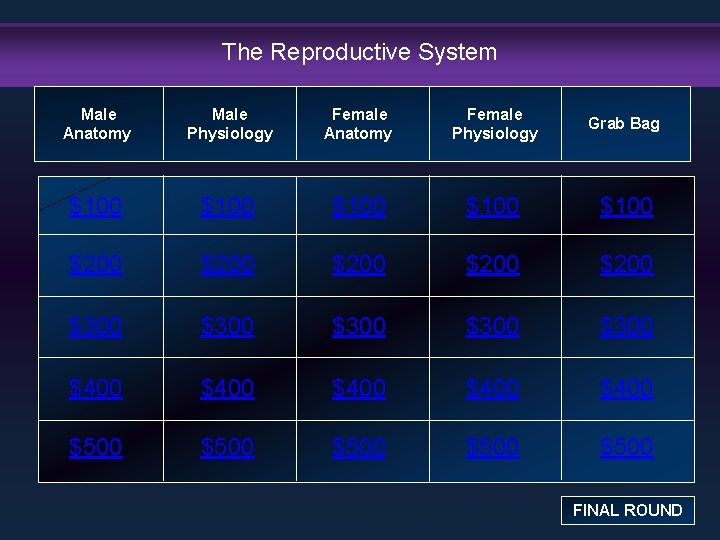 The Reproductive System

| Male Anatomy | Male Physiology | Female Anatomy | Female Physiology | Grab Bag |
|---|---|---|---|---|
| \$100 | \$100 | \$100 | \$100 | \$100 |
| \$200 | \$200 | \$200 | \$200 | \$200 |
| \$300 | \$300 | \$300 | \$300 | \$300 |
| \$400 | \$400 | \$400 | \$400 | \$400 |
| \$500 | \$500 | \$500 | \$500 | \$500 |

FINAL ROUND